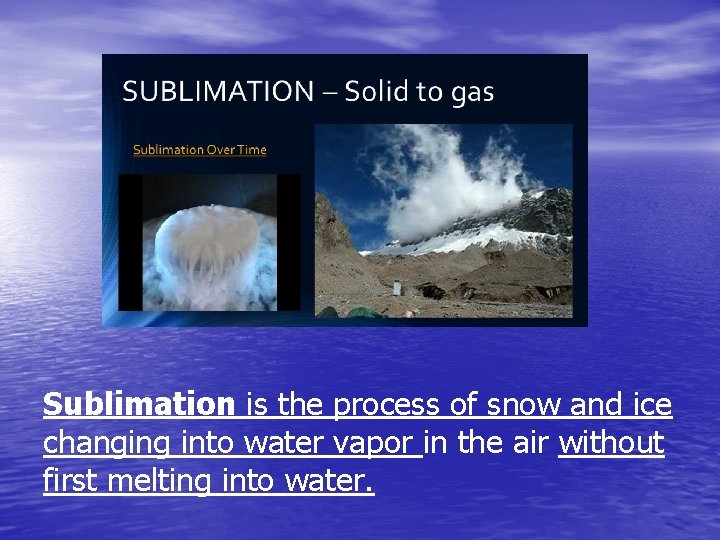 SUBLIMATION – Solid to gas

Sublimation Over Time

Sublimation is the process of snow and ice changing into water vapor in the air without first melting into water.